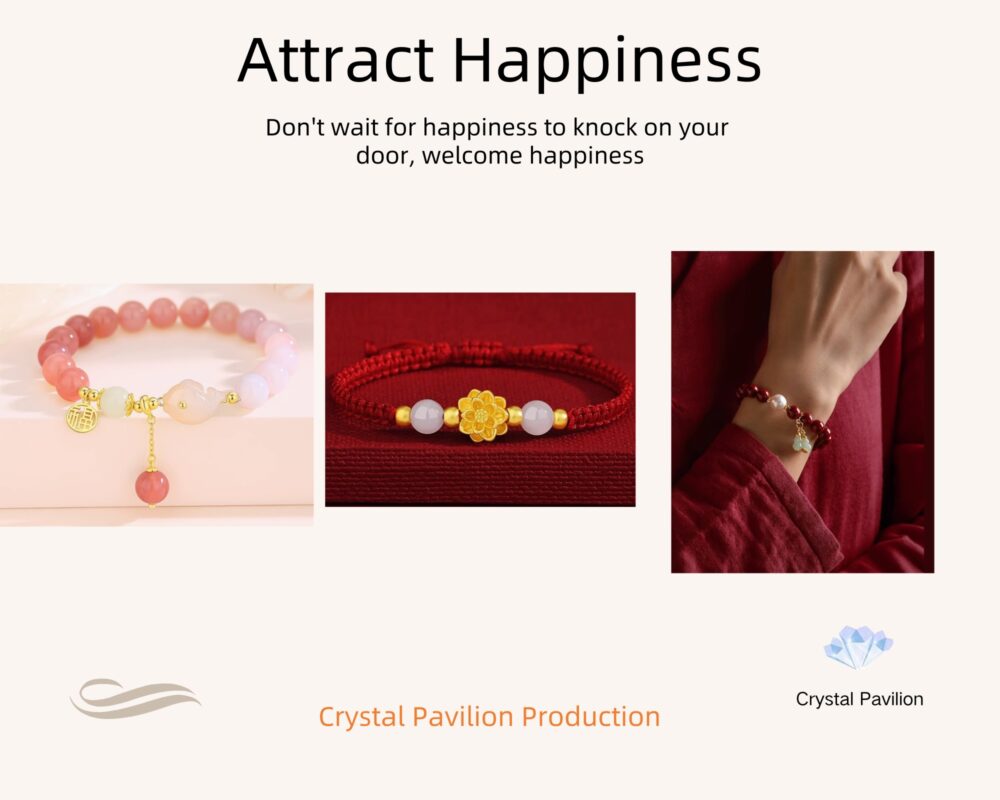 Attract Happiness

Don't wait for happiness to knock on your door, welcome happiness

福

Crystal Pavilion Production

Crystal Pavilion